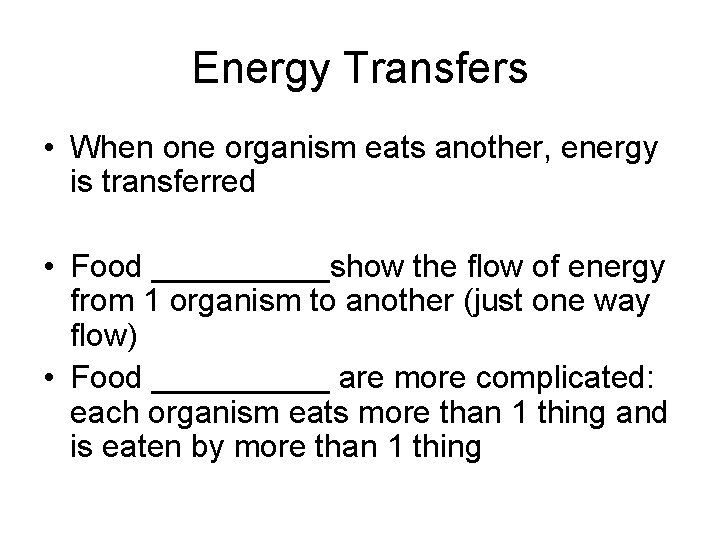 Energy Transfers

• When one organism eats another, energy is transferred

• Food __________show the flow of energy from 1 organism to another (just one way flow)
• Food __________ are more complicated: each organism eats more than 1 thing and is eaten by more than 1 thing